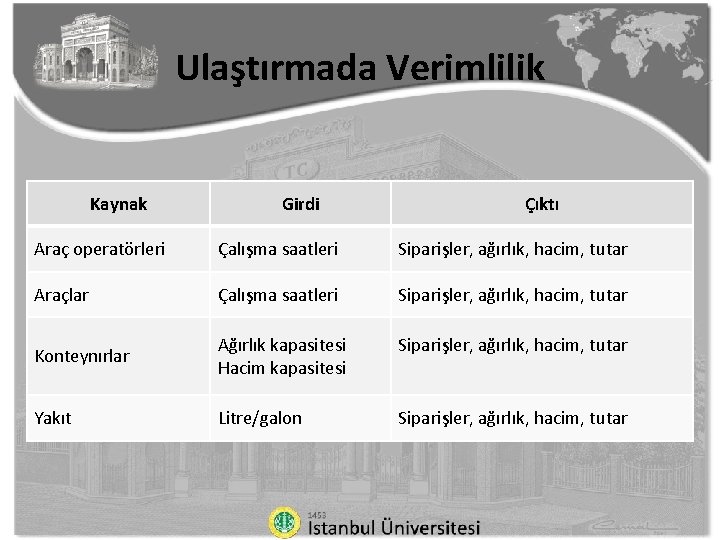 Ulaştırmada Verimlilik

| Kaynak | Girdi | Çıktı |
|---|---|---|
| Araç operatörleri | Çalışma saatleri | Siparişler, ağırlık, hacim, tutar |
| Araçlar | Çalışma saatleri | Siparişler, ağırlık, hacim, tutar |
| Konteynırlar | Ağırlık kapasitesi Hacim kapasitesi | Siparişler, ağırlık, hacim, tutar |
| Yakıt | Litre/galon | Siparişler, ağırlık, hacim, tutar |

1453
İstanbul Üniversitesi